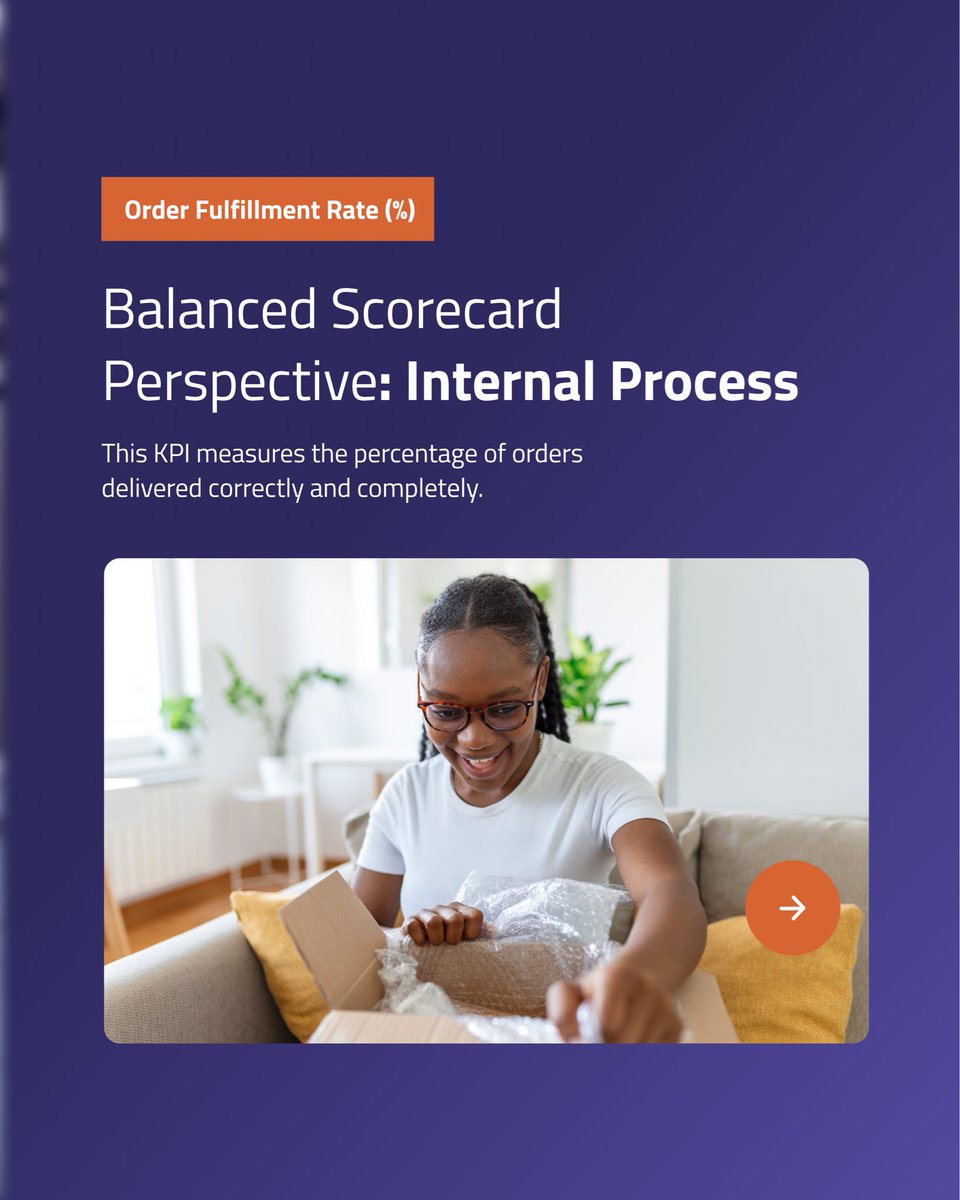 Order Fulfillment Rate (%)

Balanced Scorecard Perspective: Internal Process

This KPI measures the percentage of orders delivered correctly and completely.